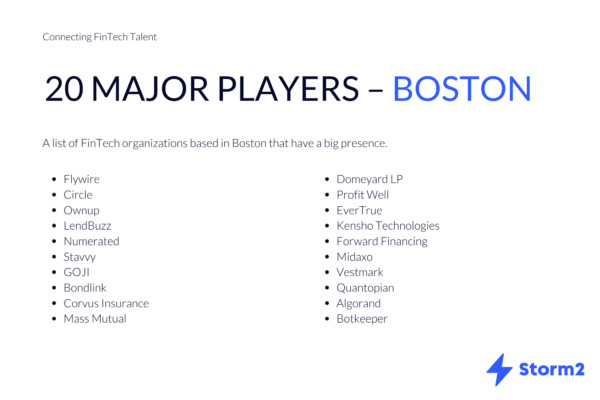 Connecting FinTech Talent

20 MAJOR PLAYERS – BOSTON

A list of FinTech organizations based in Boston that have a big presence.

- Flywire
- Circle
- Ownup
- LendBuzz
- Numerated
- Stavvy
- GOJI
- Bondlink
- Corvus Insurance
- Mass Mutual

- Domeyard LP
- Profit Well
- EverTrue
- Kensho Technologies
- Forward Financing
- Midaxo
- Vestmark
- Quantopian
- Algorand
- Botkeeper

Storm2